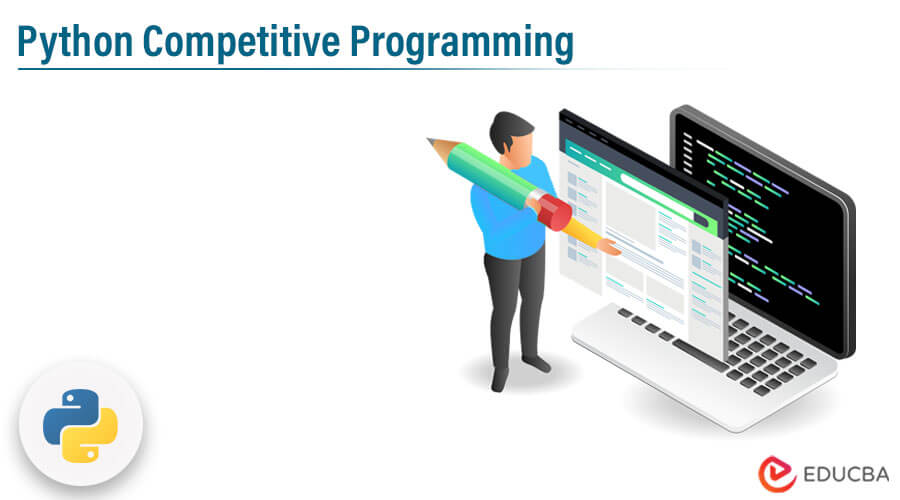 Python Competitive Programming

EDUCBA